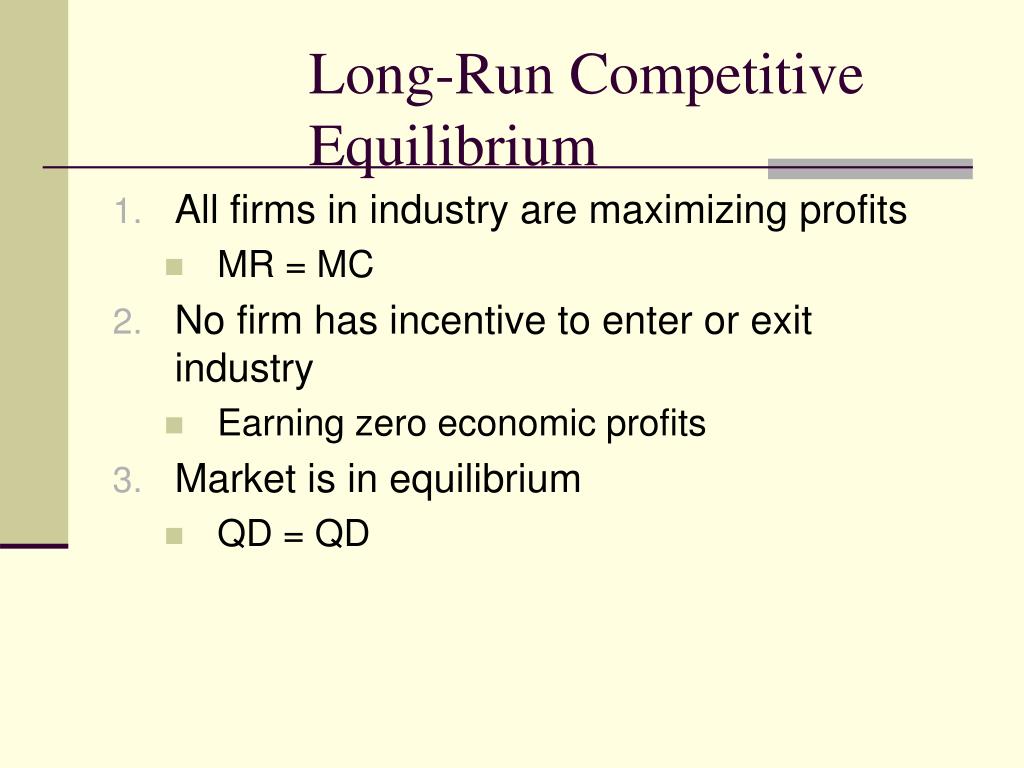 Long-Run Competitive Equilibrium

1. All firms in industry are maximizing profits
   - MR = MC
2. No firm has incentive to enter or exit industry
   - Earning zero economic profits
3. Market is in equilibrium
   - QD = QD